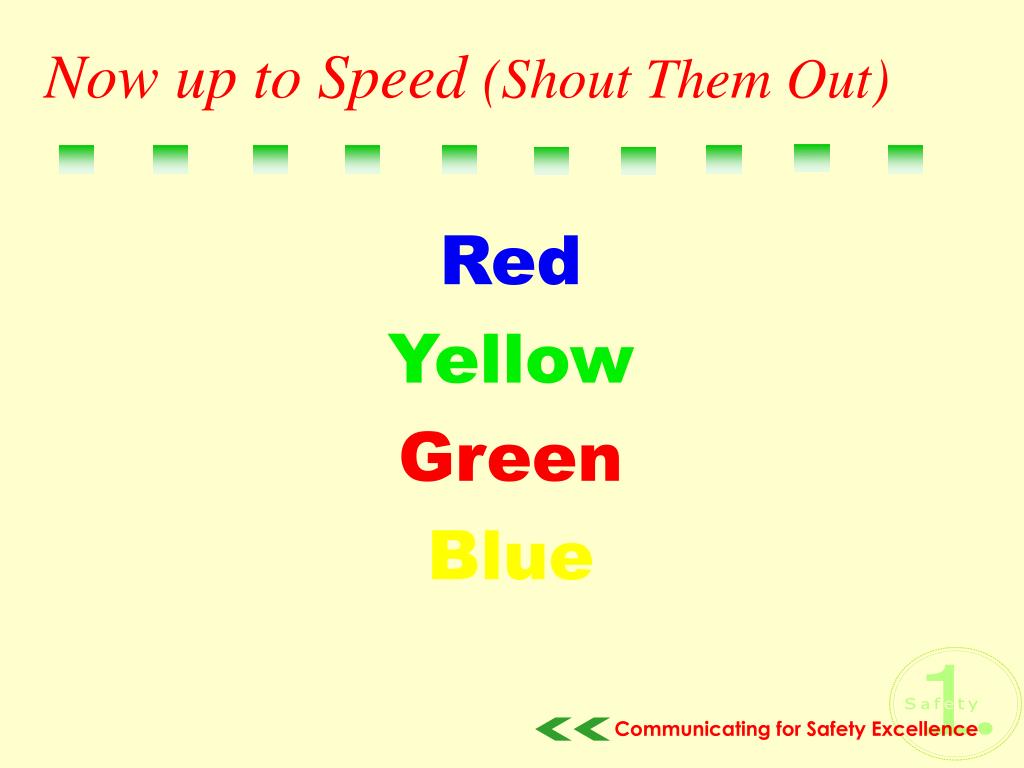 Now up to Speed (Shout Them Out)

Red
Yellow
Green
Blue

1
Safety

Communicating for Safety Excellence